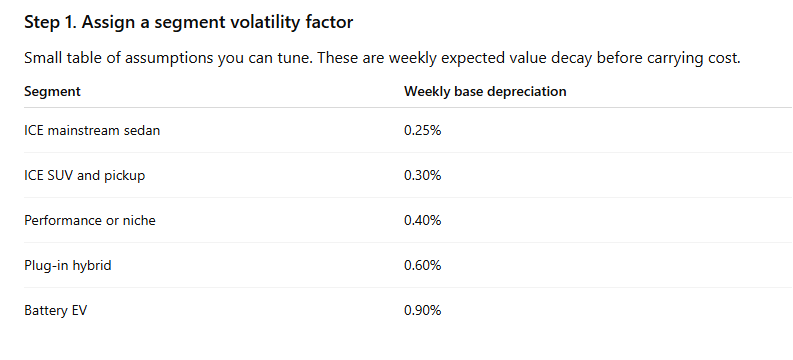 Step 1. Assign a segment volatility factor

Small table of assumptions you can tune. These are weekly expected value decay before carrying cost.

| Segment | Weekly base depreciation |
|---|---|
| ICE mainstream sedan | 0.25% |
| ICE SUV and pickup | 0.30% |
| Performance or niche | 0.40% |
| Plug-in hybrid | 0.60% |
| Battery EV | 0.90% |